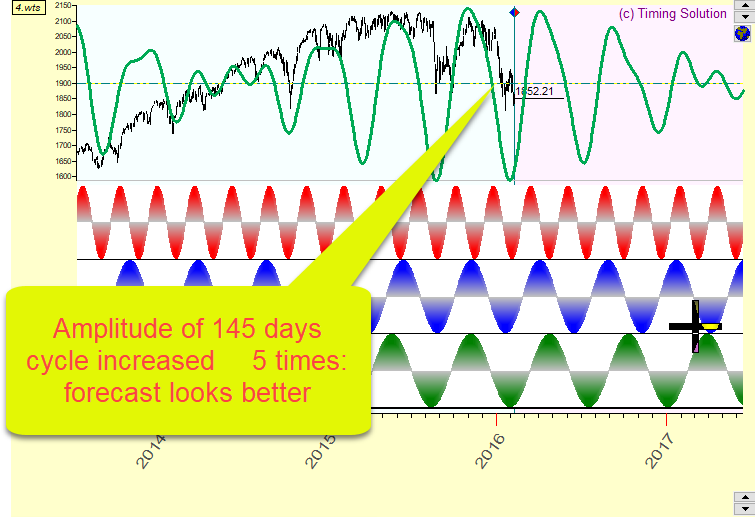 4.wts

(c) Timing Solution

2150
2100
2050
2000
1950
1900
1850
1800
1750
1700
1650
1600

1852.21

Amplitude of 145 days cycle increased 5 times: forecast looks better

2014
2015
2016
2017